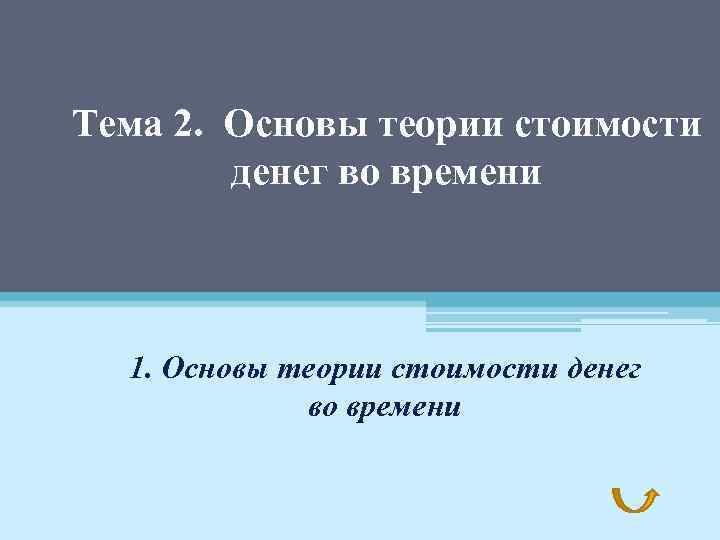 Тема 2. Основы теории стоимости денег во времени

1. Основы теории стоимости денег во времени